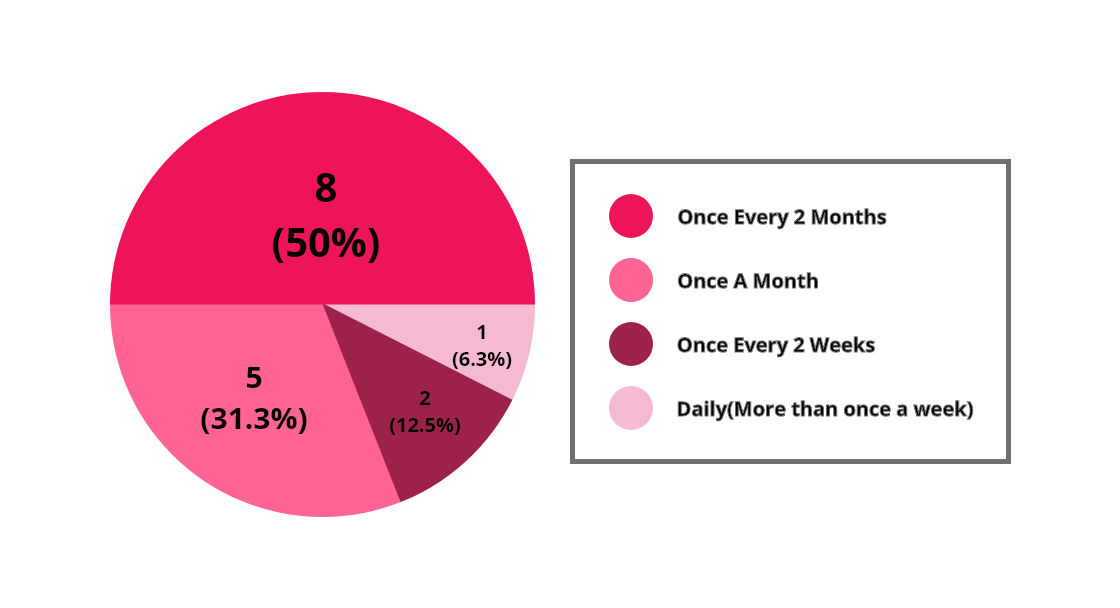 8
(50%)

5
(31.3%)

2
(12.5%)

1
(6.3%)

Once Every 2 Months
Once A Month
Once Every 2 Weeks
Daily(More than once a week)